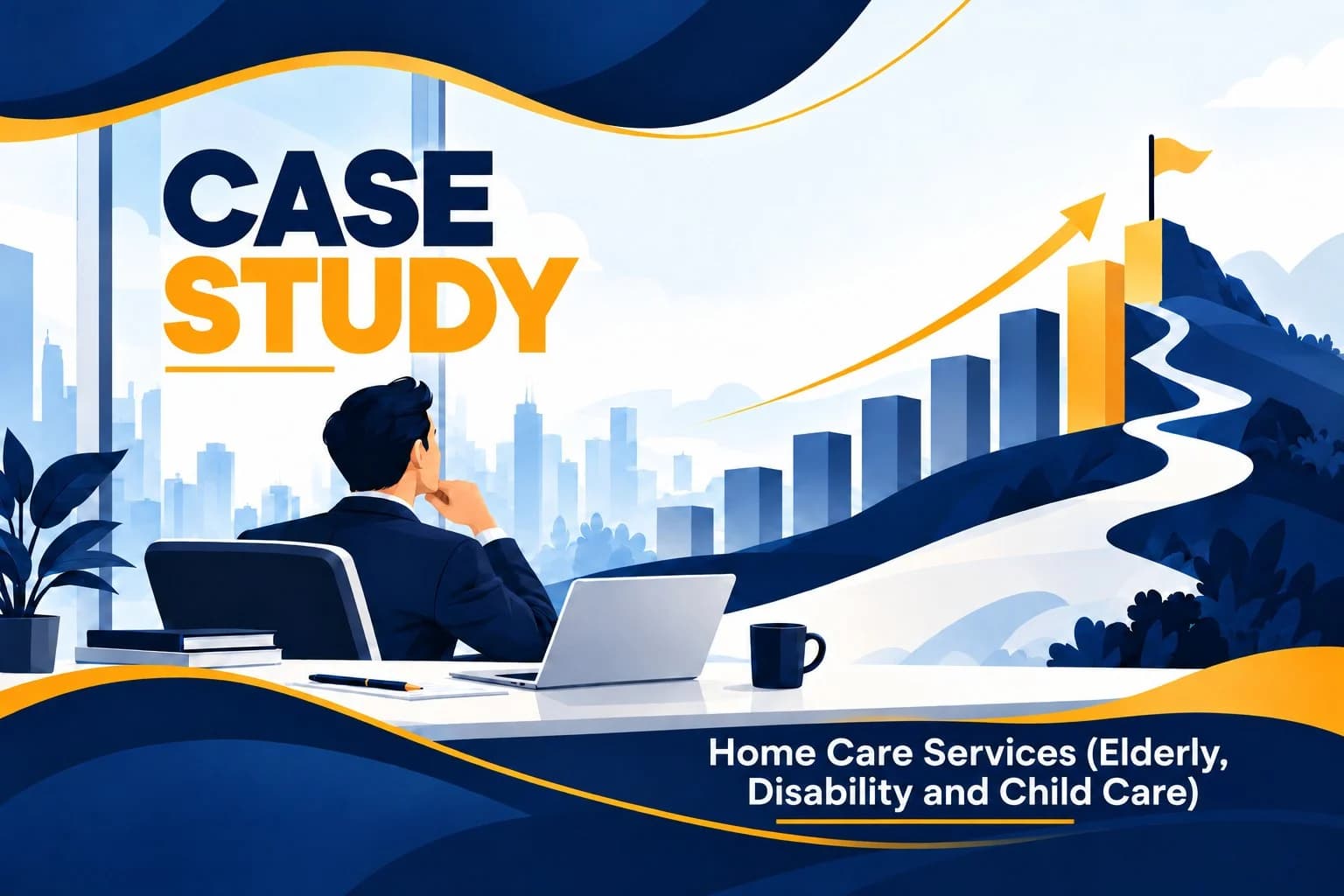 CASE
STUDY

Home Care Services (Elderly, Disability and Child Care)